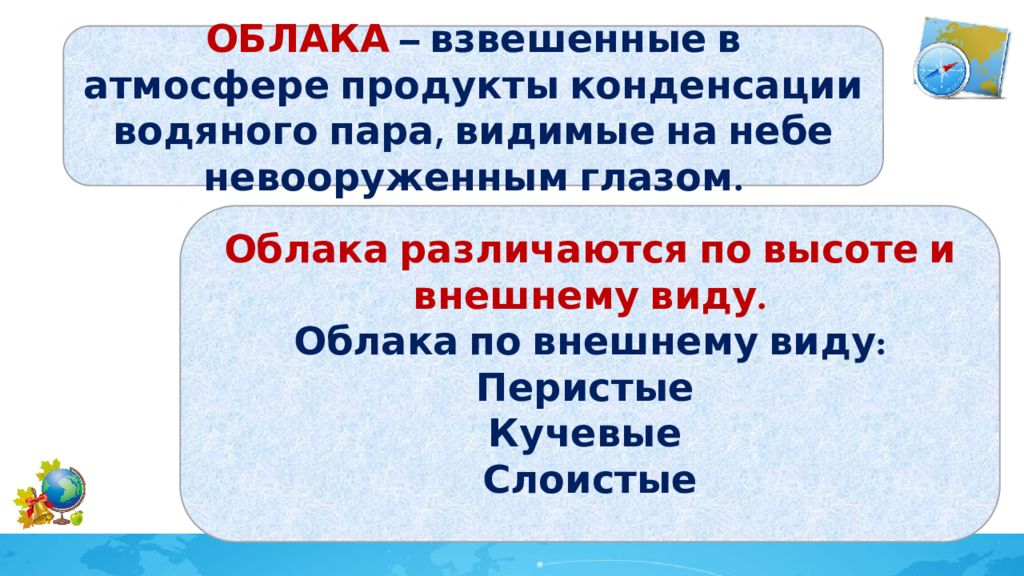 ОБЛАКА – взвешенные в атмосфере продукты конденсации водяного пара, видимые на небе невооруженным глазом.

Облака различаются по высоте и внешнему виду.
Облака по внешнему виду:
Перистые
Кучевые
Слоистые